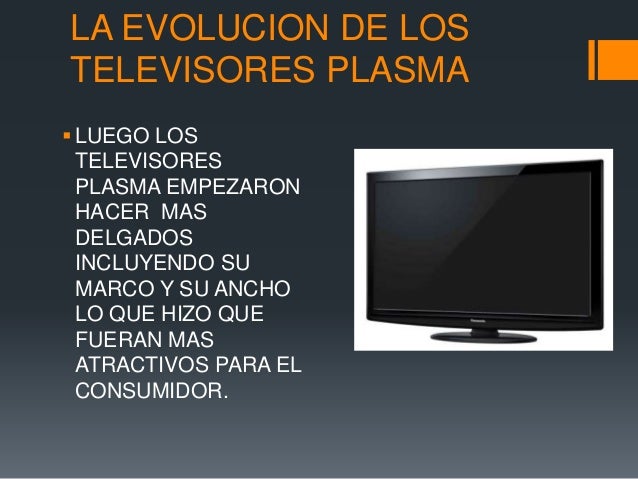 LA EVOLUCION DE LOS TELEVISORES PLASMA

▪ LUEGO LOS TELEVISORES PLASMA EMPEZARON HACER MAS DELGADOS INCLUYENDO SU MARCO Y SU ANCHO LO QUE HIZO QUE FUERAN MAS ATRACTIVOS PARA EL CONSUMIDOR.

Panasonic